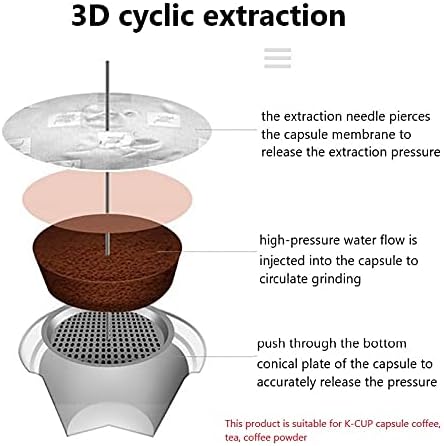 3D cyclic extraction

the extraction needle pierces the capsule membrane to release the extraction pressure

high-pressure water flow is injected into the capsule to circulate grinding

push through the bottom conical plate of the capsule to accurately release the pressure

This product is suitable for K-CUP capsule coffee, tea, coffee powder